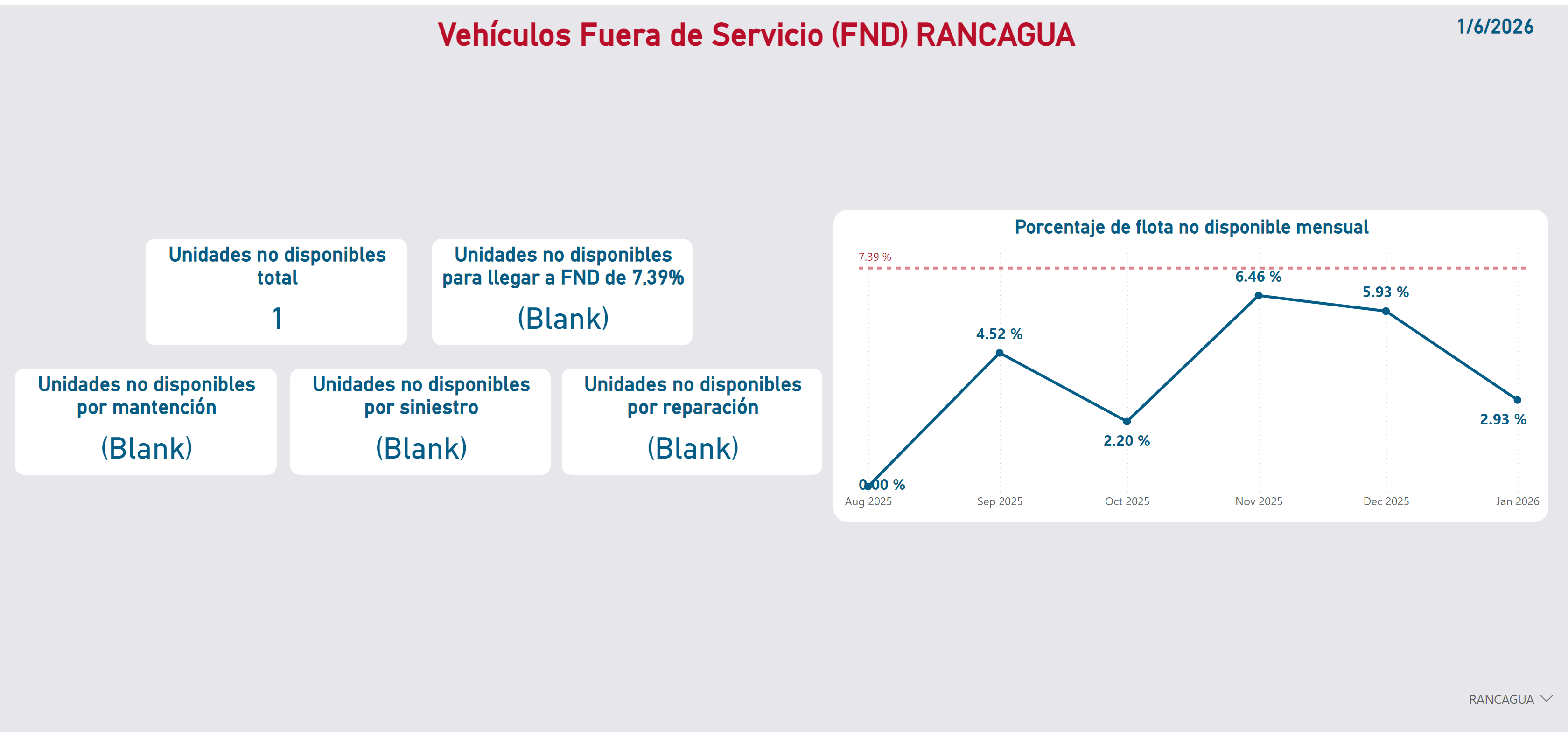 Vehículos Fuera de Servicio (FND) RANCAGUA

1/6/2026

Unidades no disponibles total

1

Unidades no disponibles para llegar a FND de 7,39%

(Blank)

Unidades no disponibles por mantención

(Blank)

Unidades no disponibles por siniestro

(Blank)

Unidades no disponibles por reparación

(Blank)

Porcentaje de flota no disponible mensual

7.39 %

0.00 %
4.52 %
2.20 %
6.46 %
5.93 %
2.93 %

Aug 2025
Sep 2025
Oct 2025
Nov 2025
Dec 2025
Jan 2026

RANCAGUA